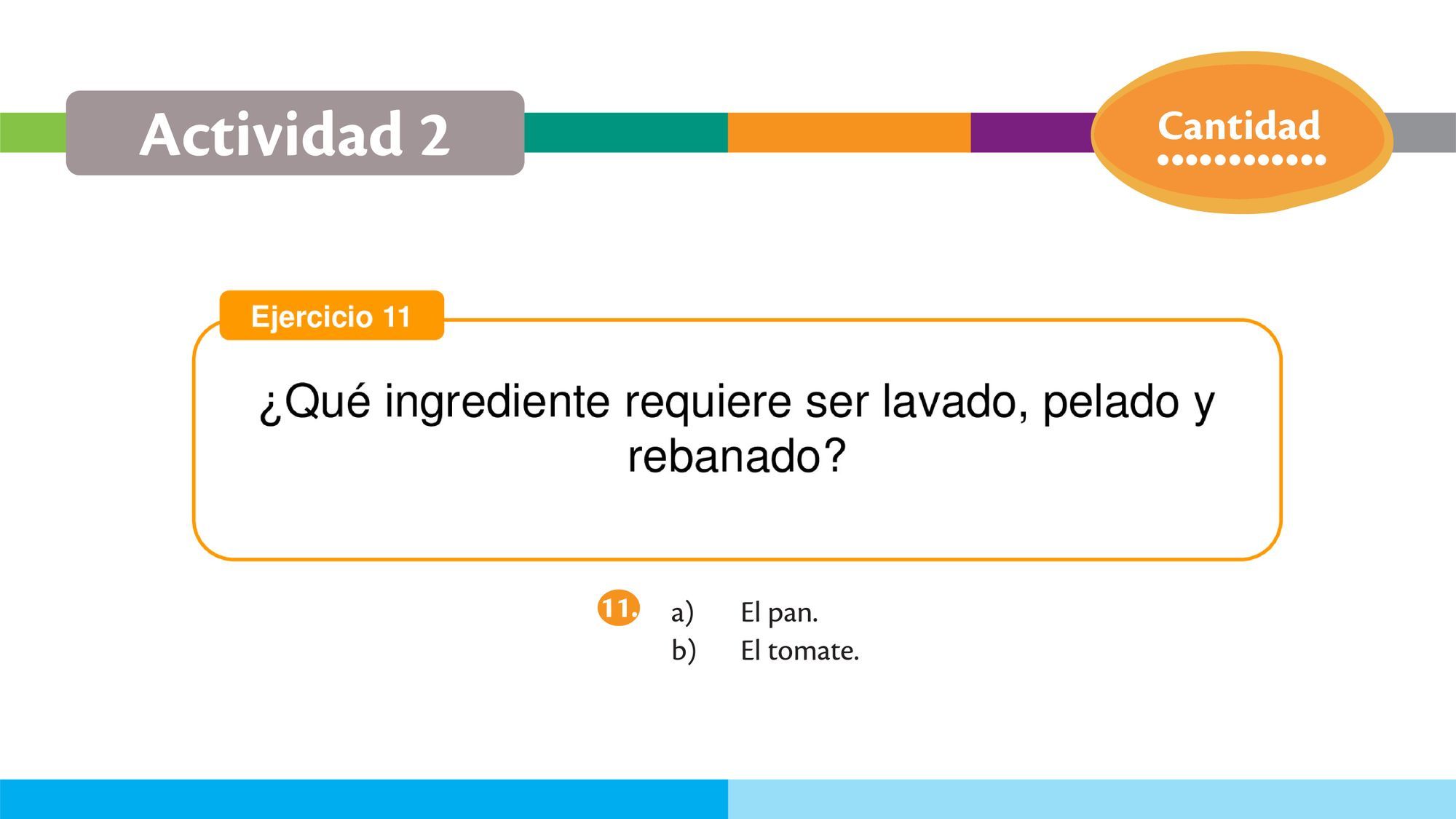 Actividad 2

Cantidad

Ejercicio 11

¿Qué ingrediente requiere ser lavado, pelado y rebanado?

11. a) El pan.
b) El tomate.